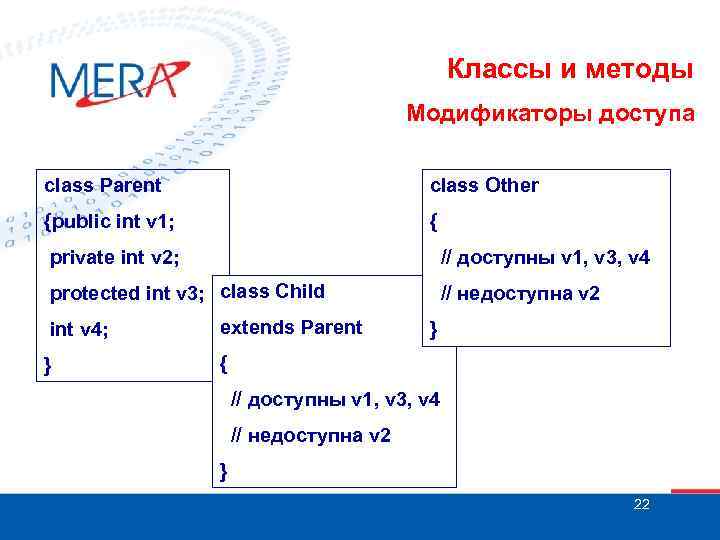 MERA

Классы и методы

Модификаторы доступа

class Parent
{public int v1;
private int v2;
protected int v3;
int v4;
}

class Child
extends Parent
{
// доступны v1, v3, v4
// недоступна v2
}

class Other
{
// доступны v1, v3, v4
// недоступна v2
}

22